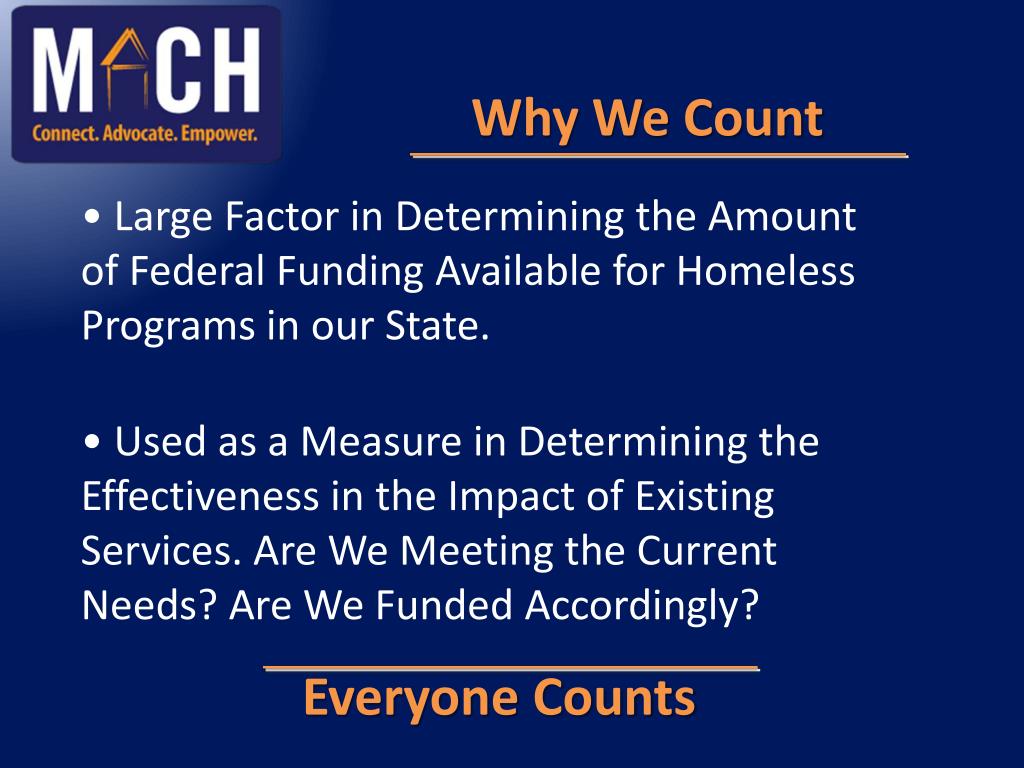 MACH
Connect. Advocate. Empower.

Why We Count

• Large Factor in Determining the Amount of Federal Funding Available for Homeless Programs in our State.

• Used as a Measure in Determining the Effectiveness in the Impact of Existing Services. Are We Meeting the Current Needs? Are We Funded Accordingly?

Everyone Counts